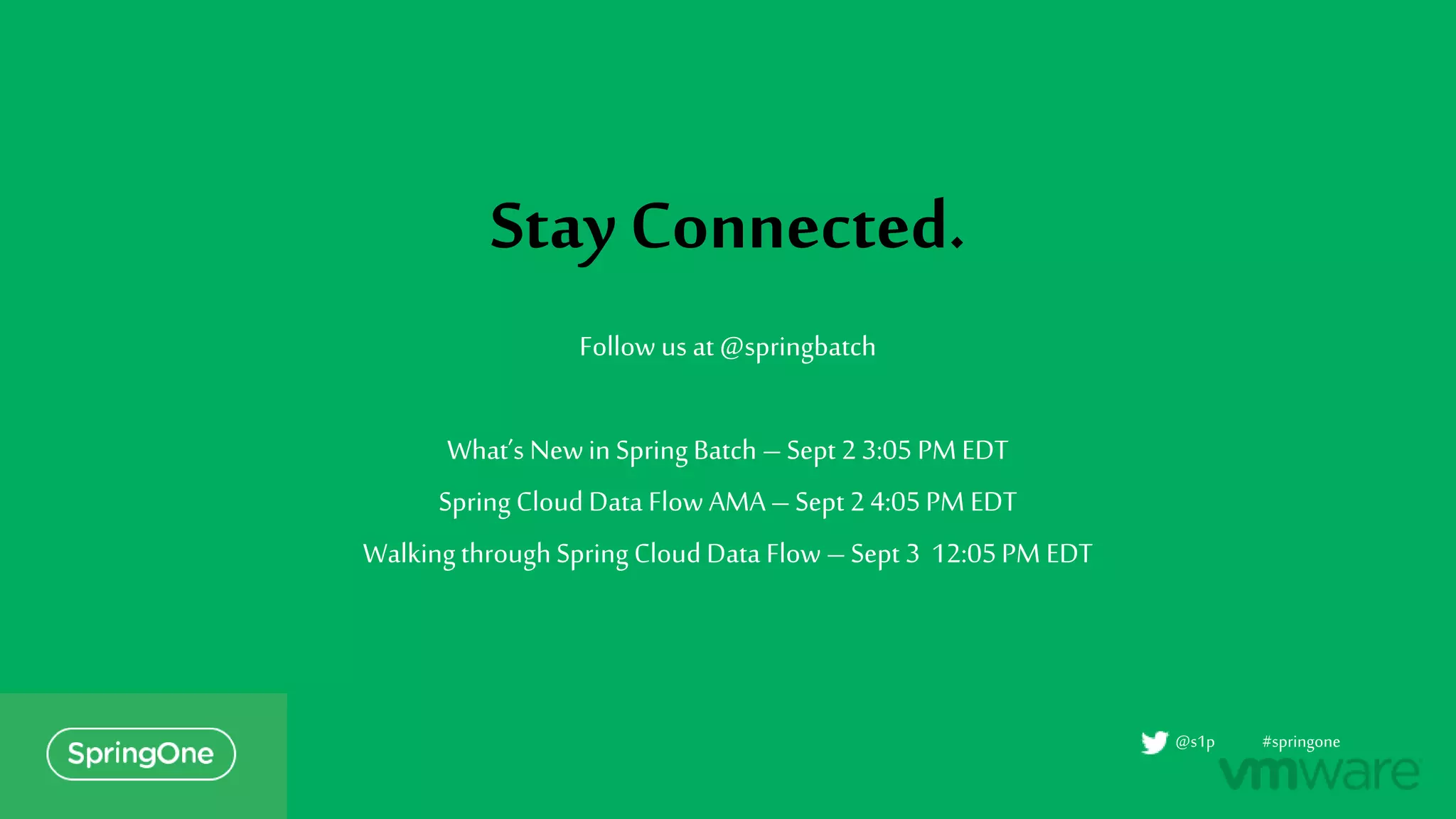 Stay Connected.

Follow us at @springbatch

What's New in Spring Batch – Sept 2 3:05 PM EDT

Spring Cloud Data Flow AMA – Sept 2 4:05 PM EDT

Walking through Spring Cloud Data Flow – Sept 3 12:05 PM EDT

SpringOne

@s1p #springone

vmware